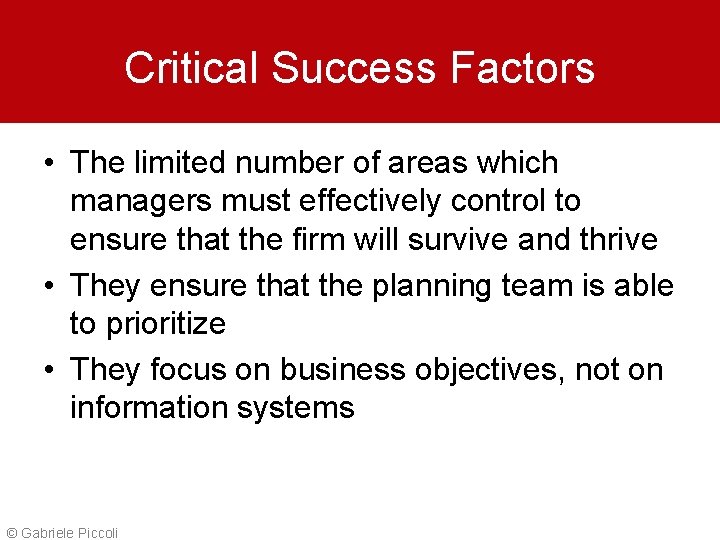 Critical Success Factors

• The limited number of areas which managers must effectively control to ensure that the firm will survive and thrive
• They ensure that the planning team is able to prioritize
• They focus on business objectives, not on information systems

© Gabriele Piccoli